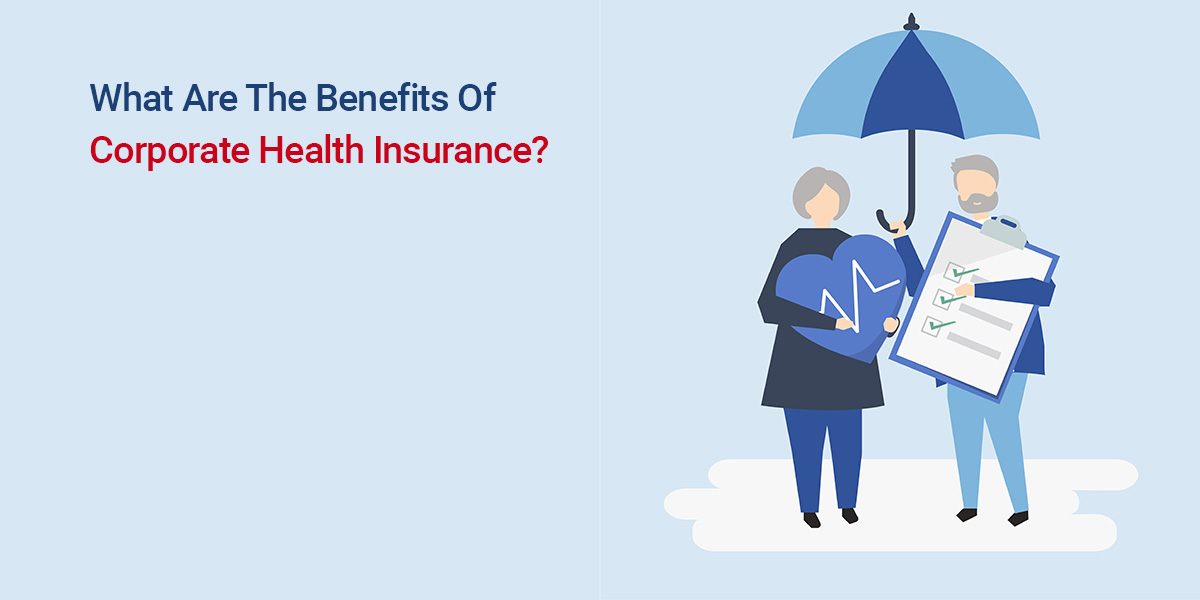 What Are The Benefits Of
Corporate Health Insurance?